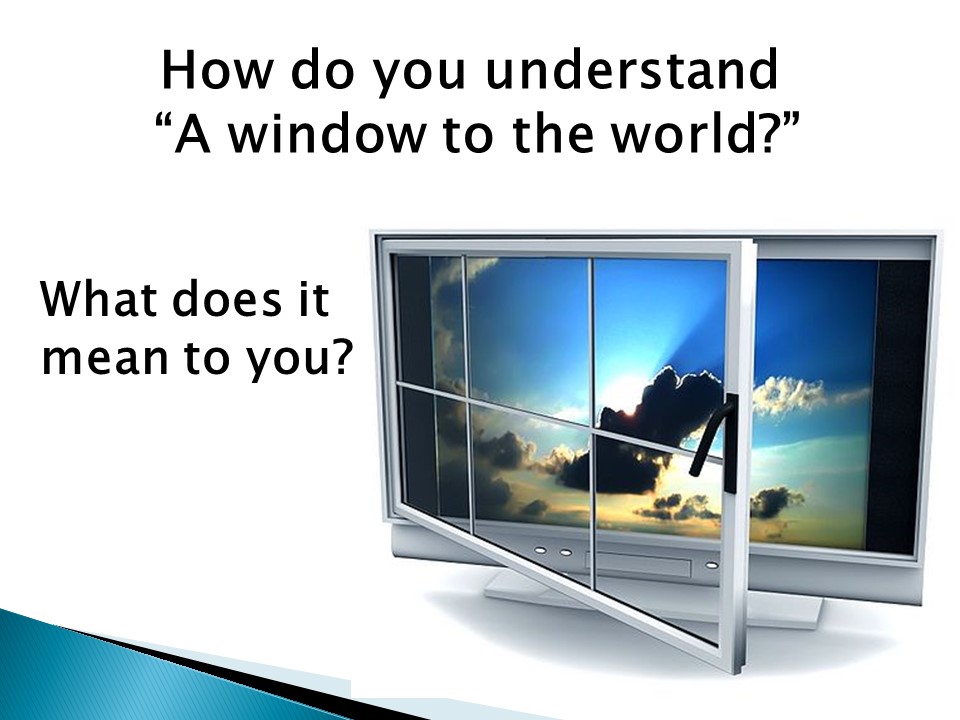 How do you understand
“A window to the world?”

What does it mean to you?